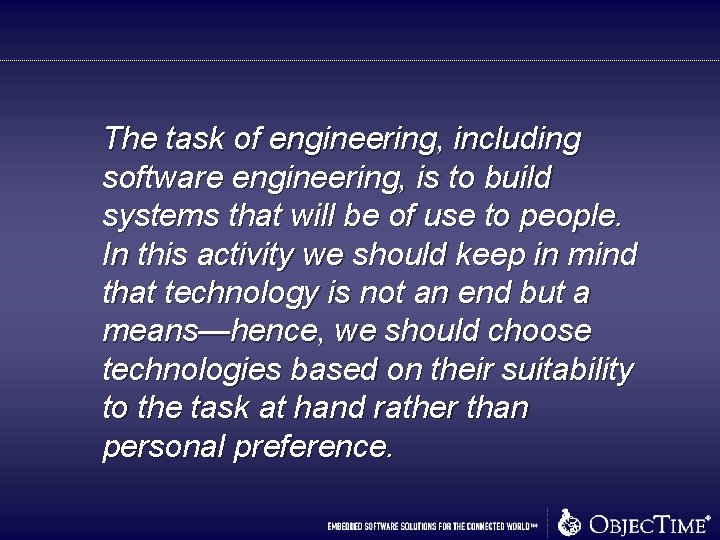 The task of engineering, including software engineering, is to build systems that will be of use to people. In this activity we should keep in mind that technology is not an end but a means—hence, we should choose technologies based on their suitability to the task at hand rather than personal preference.

EMBEDDED SOFTWARE SOLUTIONS FOR THE CONNECTED WORLD™ OBJECTIME®